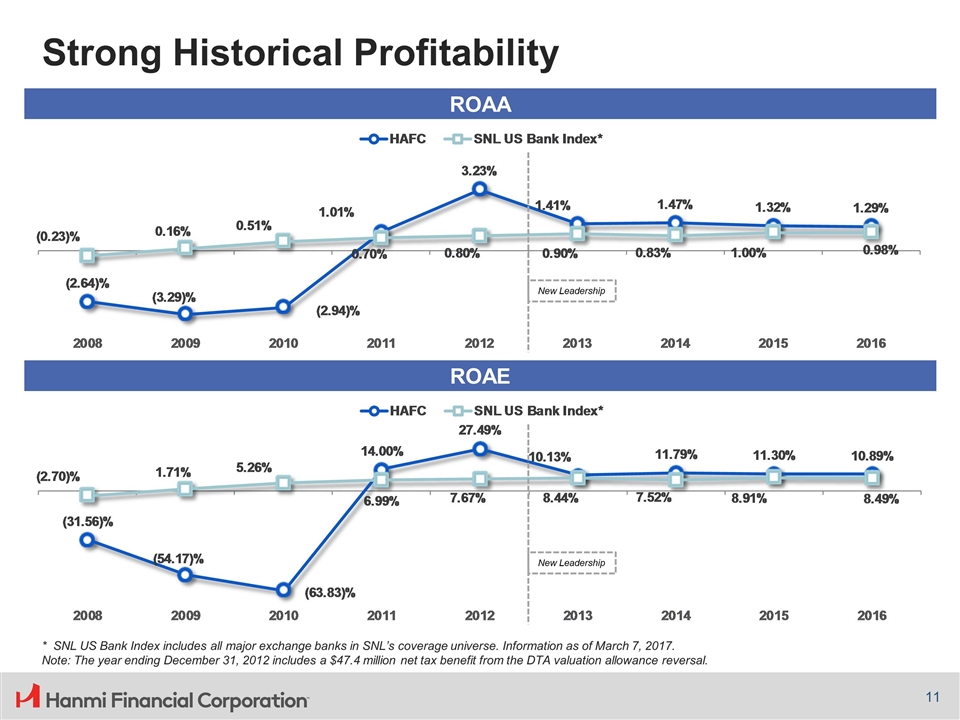 Strong Historical Profitability

ROAA

HAFC
SNL US Bank Index*

(0.23)%
0.16%
0.51%
1.01%
3.23%
1.41%
1.47%
1.32%
1.29%
0.70%
0.80%
0.90%
0.83%
1.00%
0.98%
(2.64)%
(3.29)%
(2.94)%
New Leadership

2008 2009 2010 2011 2012 2013 2014 2015 2016

ROAE

HAFC
SNL US Bank Index*

(2.70)%
1.71%
5.26%
14.00%
27.49%
10.13%
11.79%
11.30%
10.89%
6.99%
7.67%
8.44%
7.52%
8.91%
8.49%
(31.56)%
(54.17)%
(63.83)%
New Leadership

2008 2009 2010 2011 2012 2013 2014 2015 2016

* SNL US Bank Index includes all major exchange banks in SNL's coverage universe. Information as of March 7, 2017.
Note: The year ending December 31, 2012 includes a $47.4 million net tax benefit from the DTA valuation allowance reversal.

Hanmi Financial Corporation

11